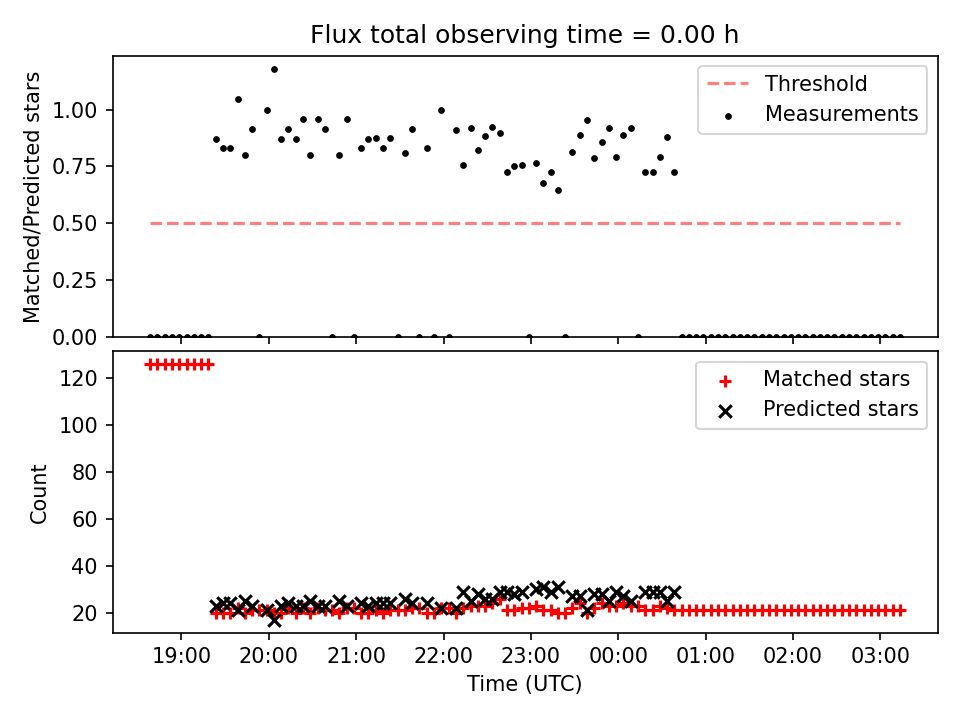 Flux total observing time = 0.00 h

Matched/Predicted stars

1.00
0.75
0.50
0.25
0.00

Threshold
Measurements

Count

120
100
80
60
40
20

Matched stars
Predicted stars

19:00 20:00 21:00 22:00 23:00 00:00 01:00 02:00 03:00

Time (UTC)